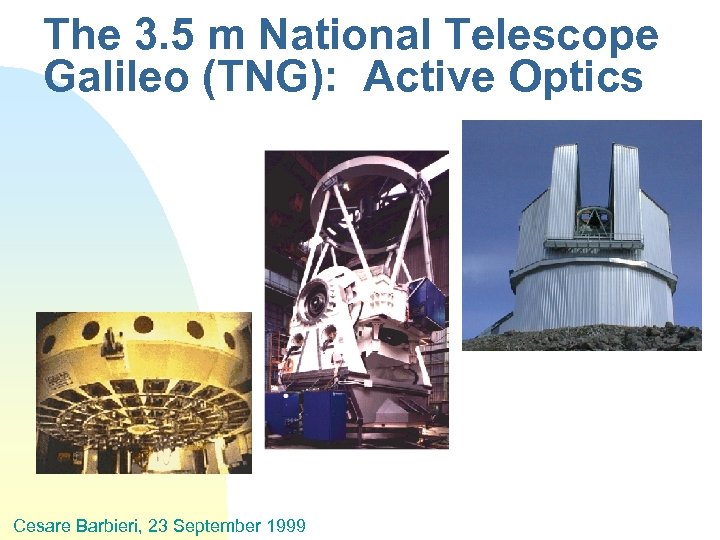 The 3.5 m National Telescope Galileo (TNG): Active Optics

Cesare Barbieri, 23 September 1999